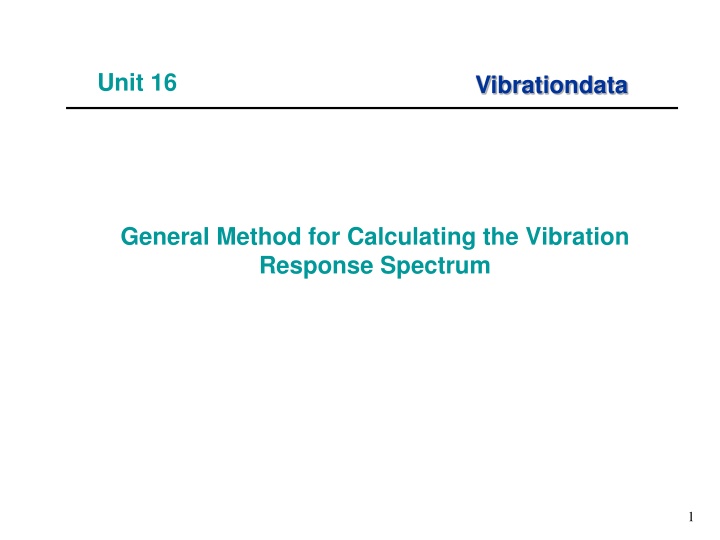 Unit 16

Vibrationdata

General Method for Calculating the Vibration Response Spectrum

1